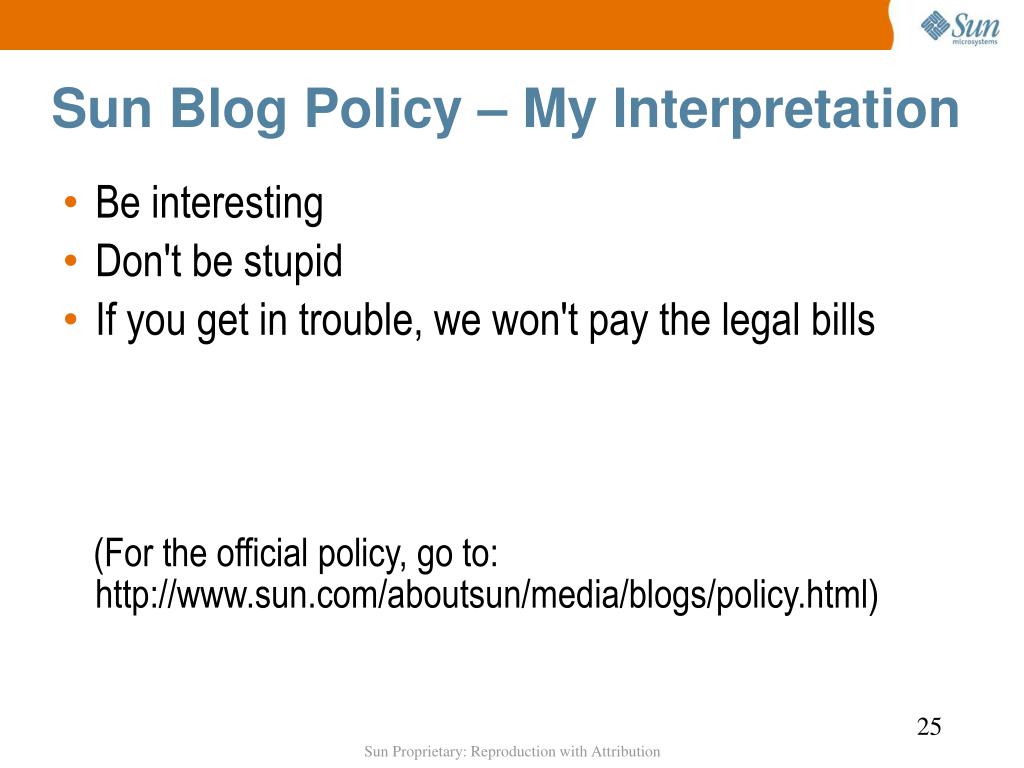 Sun microsystems

Sun Blog Policy – My Interpretation

• Be interesting
• Don't be stupid
• If you get in trouble, we won't pay the legal bills

(For the official policy, go to: http://www.sun.com/aboutsun/media/blogs/policy.html)

25

Sun Proprietary: Reproduction with Attribution